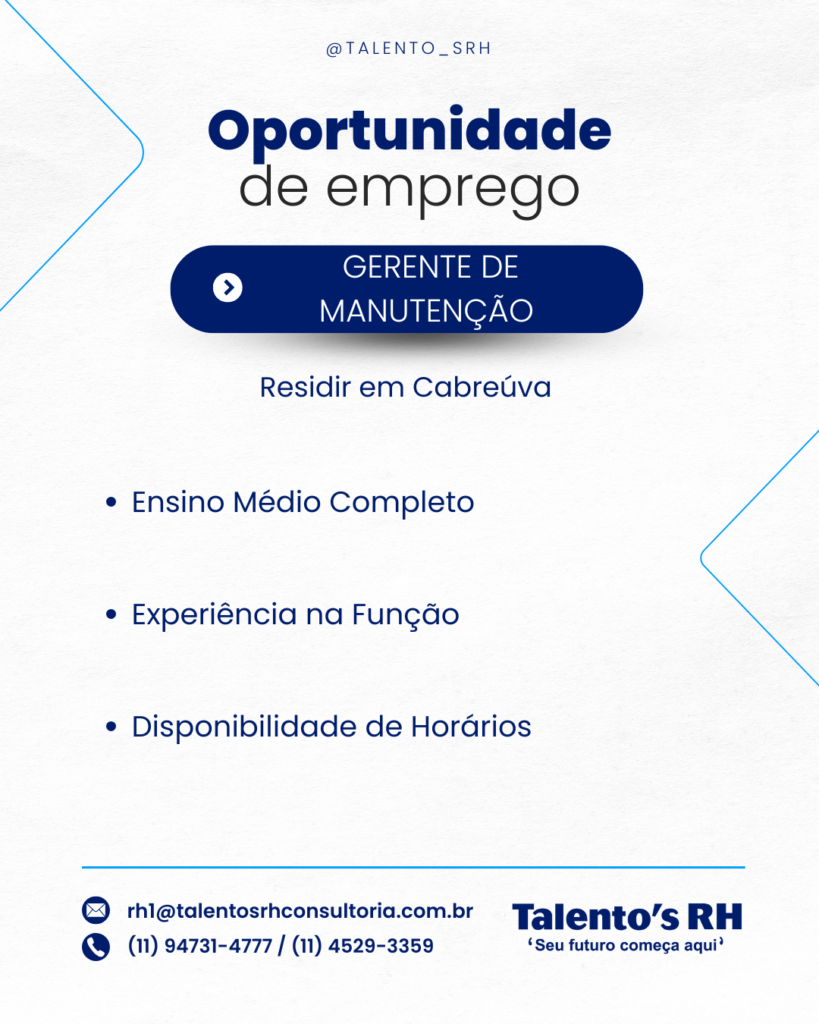 @TALENTO_SRH

Oportunidade
de emprego

GERENTE DE MANUTENÇÃO

Residir em Cabreúva

• Ensino Médio Completo

• Experiência na Função

• Disponibilidade de Horários

rh1@talentosrhconsultoria.com.br
(11) 94731-4777 / (11) 4529-3359

Talento's RH
'Seu futuro começa aqui'